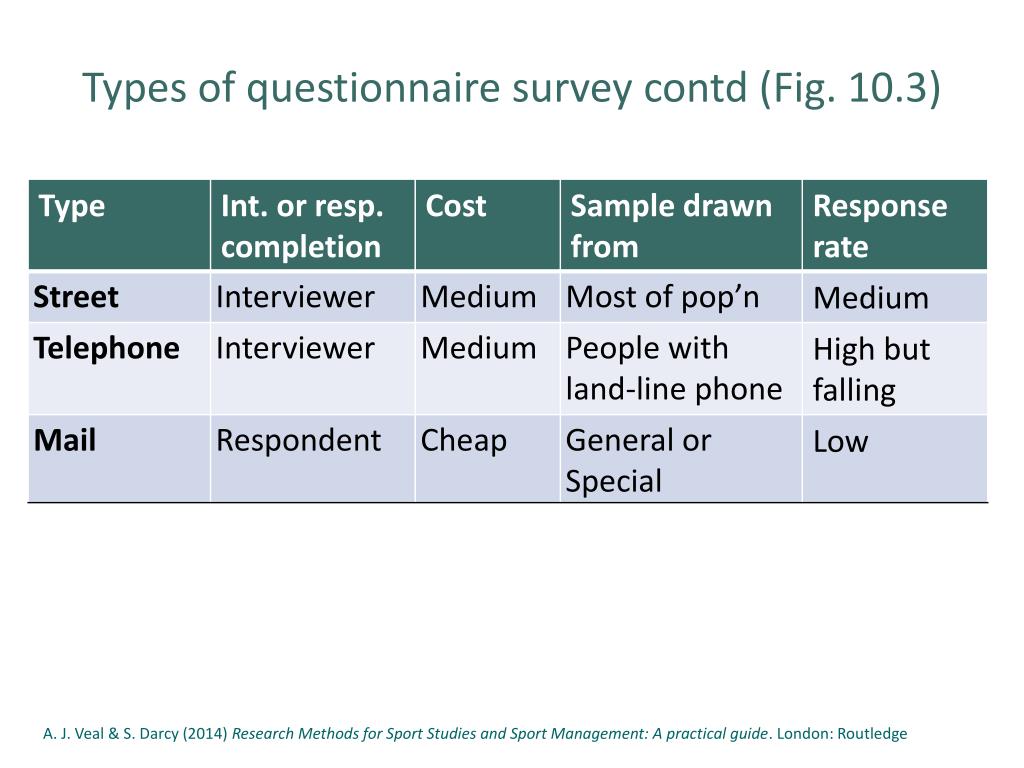 Types of questionnaire survey contd (Fig. 10.3)

| Type | Int. or resp. completion | Cost | Sample drawn from | Response rate |
|---|---|---|---|---|
| Street | Interviewer | Medium | Most of pop’n | Medium |
| Telephone | Interviewer | Medium | People with land-line phone | High but falling |
| Mail | Respondent | Cheap | General or Special | Low |

A. J. Veal & S. Darcy (2014) Research Methods for Sport Studies and Sport Management: A practical guide. London: Routledge